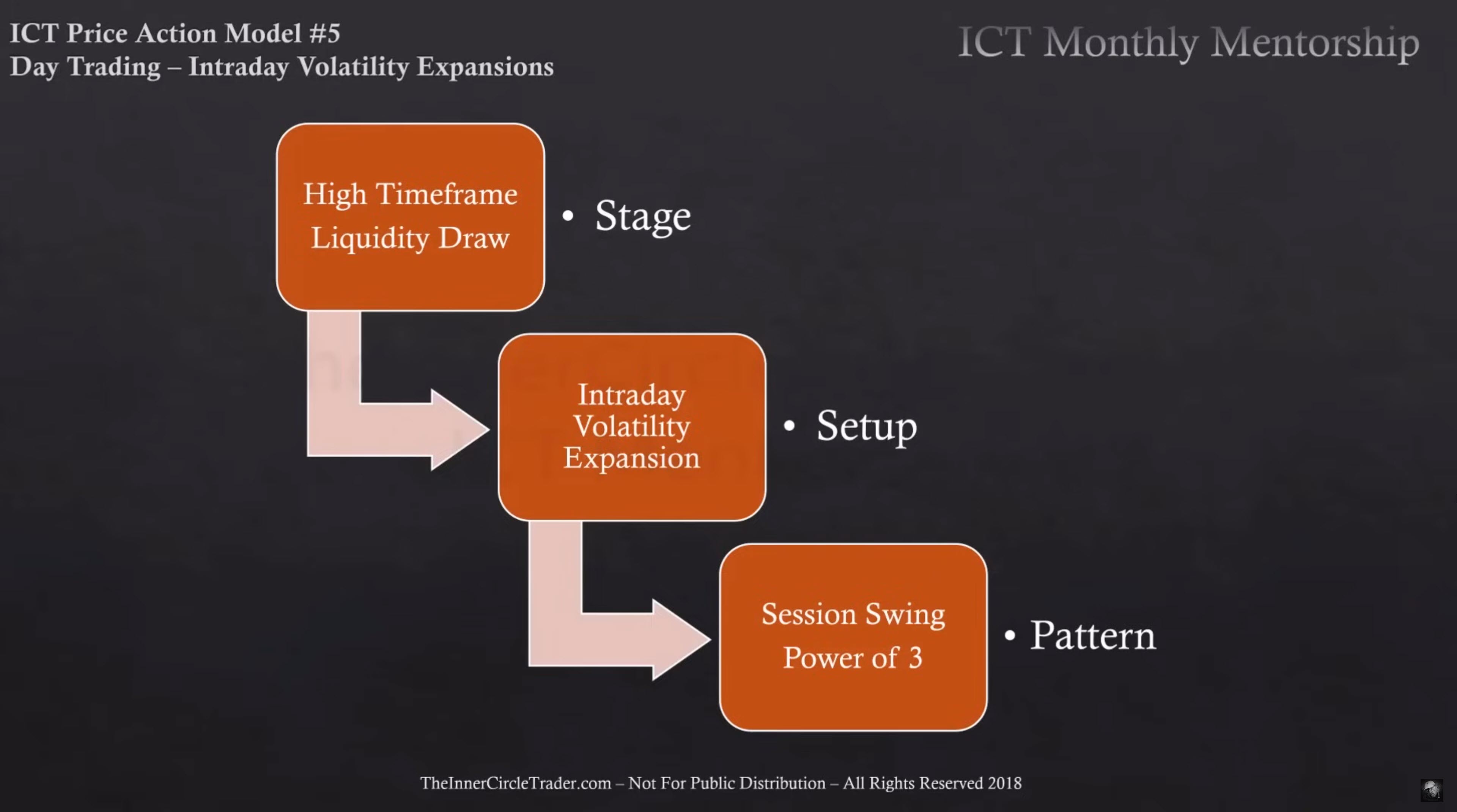 ICT Price Action Model #5
Day Trading – Intraday Volatility Expansions

ICT Monthly Mentorship

High Timeframe Liquidity Draw

• Stage

Intraday Volatility Expansion

• Setup

Session Swing Power of 3

• Pattern

TheInnerCircleTrader.com – Not For Public Distribution – All Rights Reserved 2018